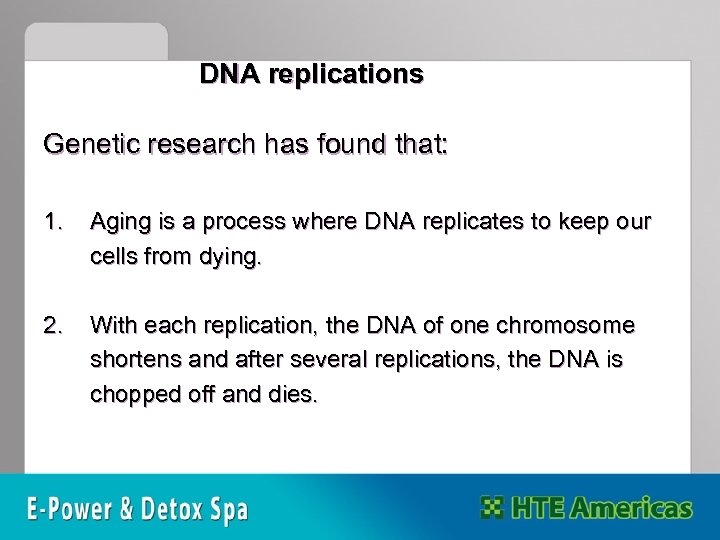 DNA replications

Genetic research has found that:

1. Aging is a process where DNA replicates to keep our cells from dying.

2. With each replication, the DNA of one chromosome shortens and after several replications, the DNA is chopped off and dies.

E-Power & Detox Spa

HTE Americas